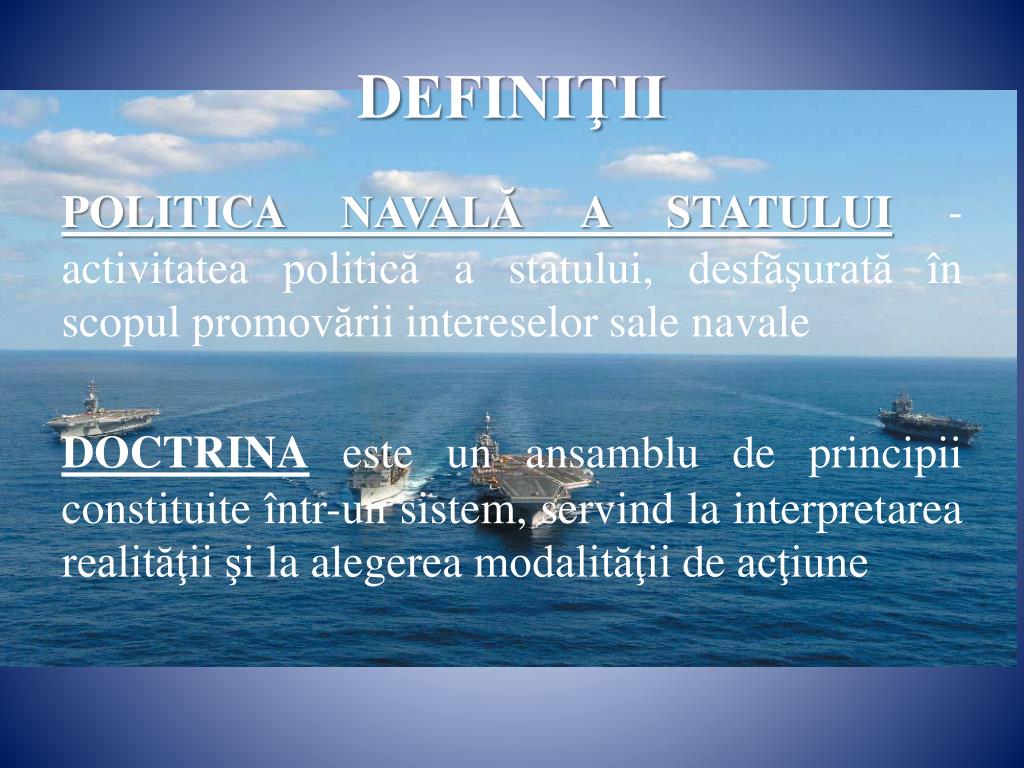 DEFINIŢII

POLITICA NAVALĂ A STATULUI - activitatea politică a statului, desfăşurată în scopul promovării intereselor sale navale

DOCTRINA este un ansamblu de principii constituite într-un sistem, servind la interpretarea realităţii şi la alegerea modalităţii de acţiune